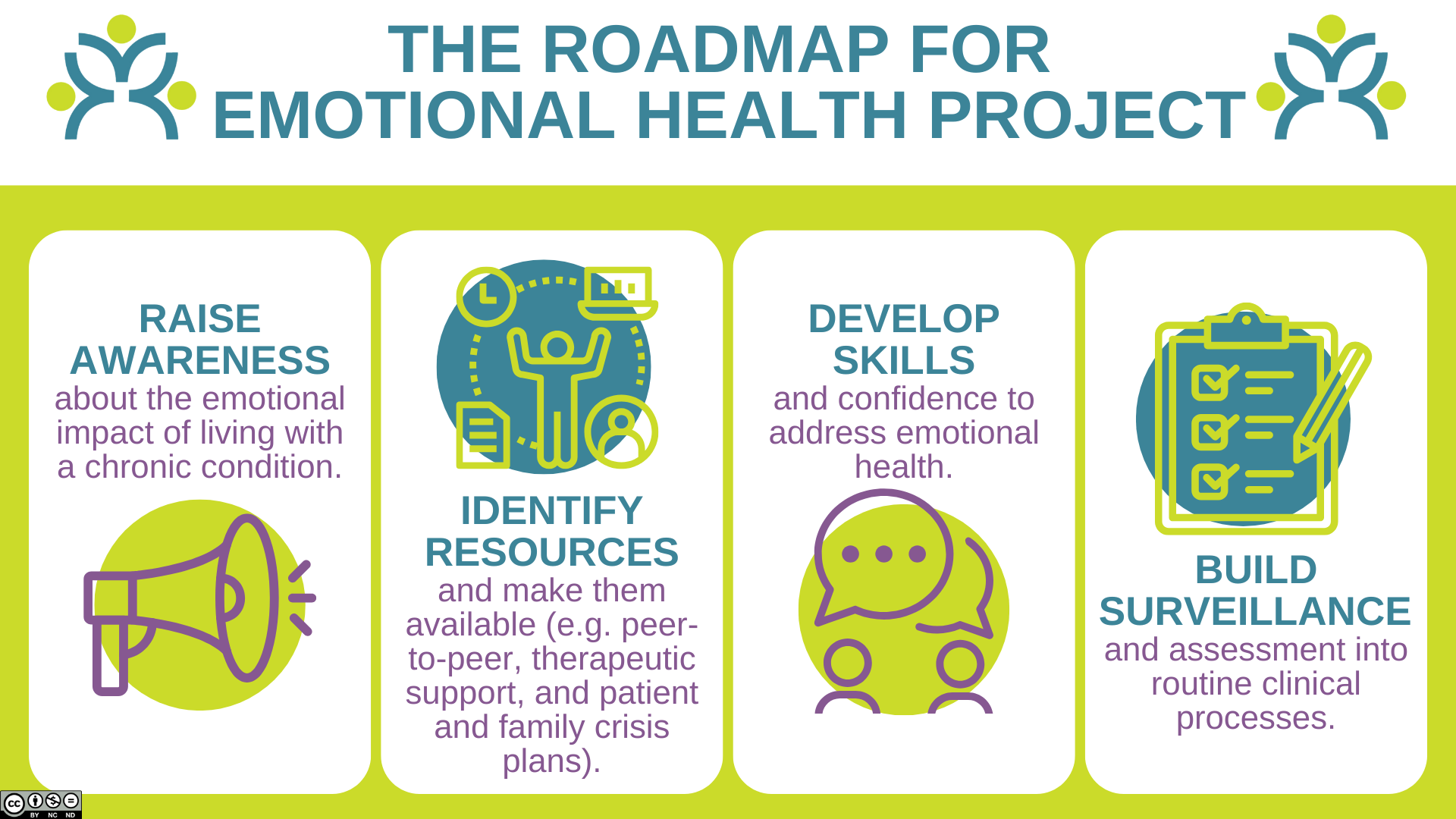 THE ROADMAP FOR EMOTIONAL HEALTH PROJECT

RAISE AWARENESS about the emotional impact of living with a chronic condition.

IDENTIFY RESOURCES and make them available (e.g. peer-to-peer, therapeutic support, and patient and family crisis plans).

DEVELOP SKILLS and confidence to address emotional health.

BUILD SURVEILLANCE and assessment into routine clinical processes.

cc BY NC ND